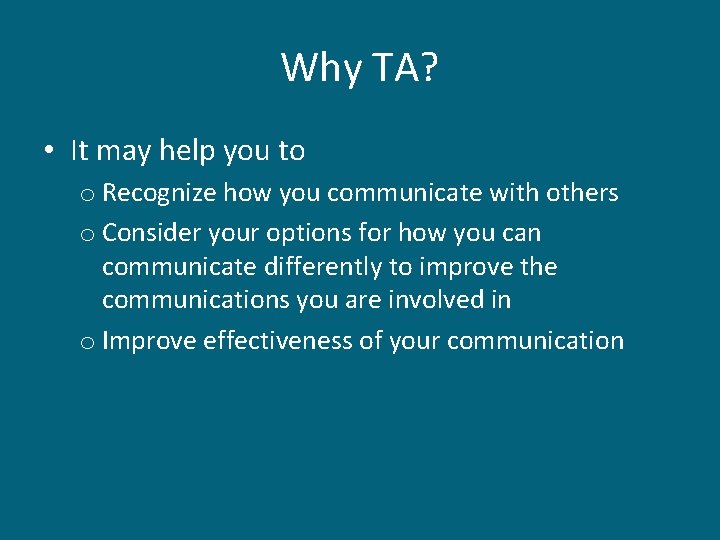 Why TA?

• It may help you to

o Recognize how you communicate with others

o Consider your options for how you can communicate differently to improve the communications you are involved in

o Improve effectiveness of your communication